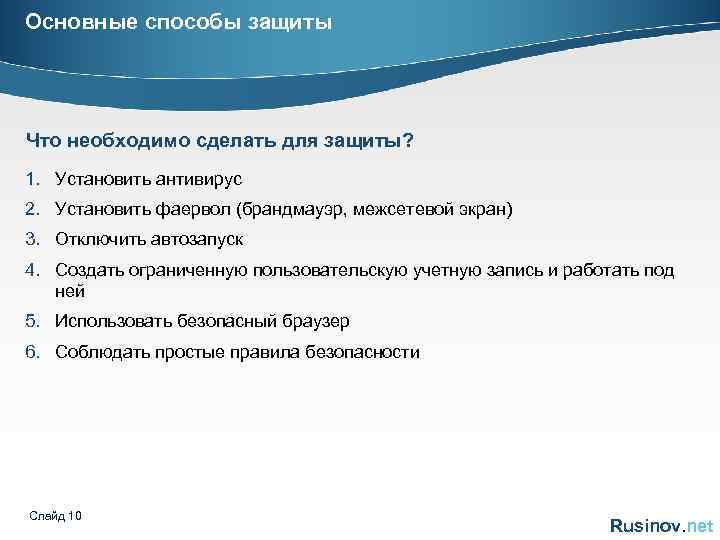 Основные способы защиты

Что необходимо сделать для защиты?

1. Установить антивирус
2. Установить фаервол (брандмауэр, межсетевой экран)
3. Отключить автозапуск
4. Создать ограниченную пользовательскую учетную запись и работать под ней
5. Использовать безопасный браузер
6. Соблюдать простые правила безопасности

Слайд 10

Rusinov.net